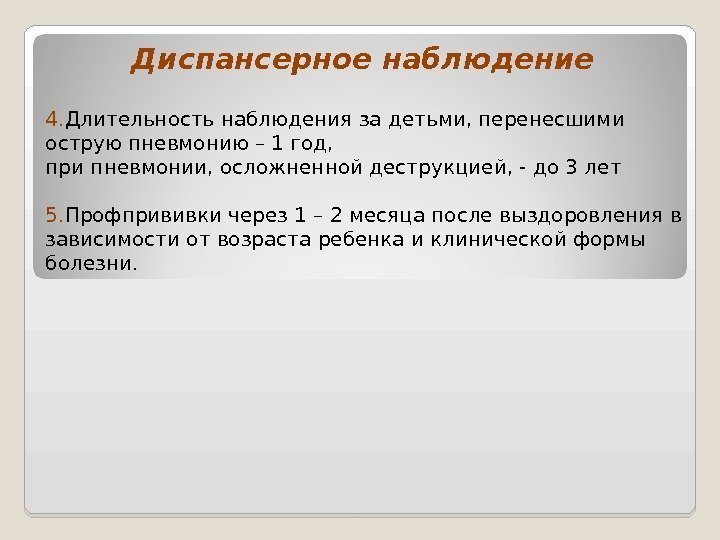 Диспансерное наблюдение

4.Длительность наблюдения за детьми, перенесшими острую пневмонию – 1 год,
при пневмонии, осложненной деструкцией, - до 3 лет

5.Профпрививки через 1 – 2 месяца после выздоровления в зависимости от возраста ребенка и клинической формы болезни.